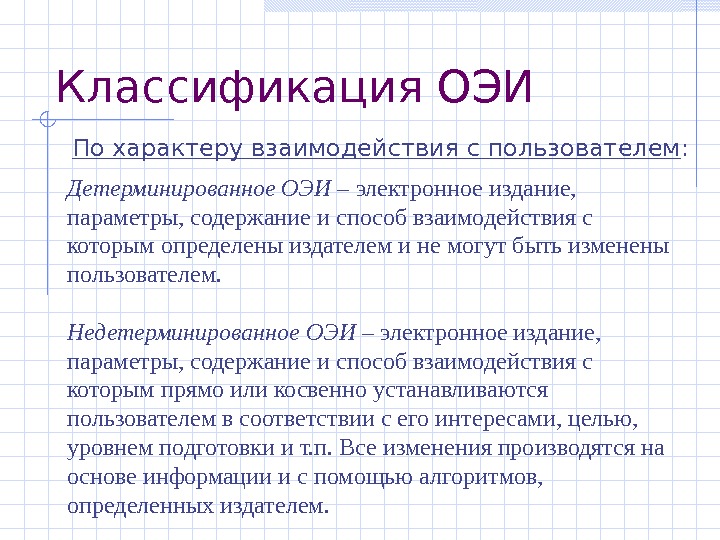 Классификация ОЭИ

По характеру взаимодействия с пользователем:

Детерминированное ОЭИ – электронное издание, параметры, содержание и способ взаимодействия с которым определены издателем и не могут быть изменены пользователем.

Недетерминированное ОЭИ – электронное издание, параметры, содержание и способ взаимодействия с которым прямо или косвенно устанавливаются пользователем в соответствии с его интересами, целью, уровнем подготовки и т.п. Все изменения производятся на основе информации и с помощью алгоритмов, определенных издателем.